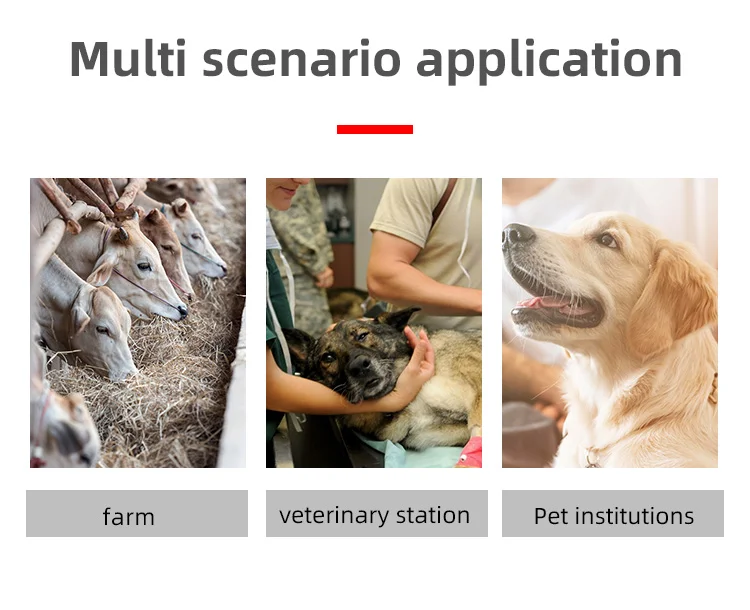 Multi scenario application

farm

veterinary station

Pet institutions